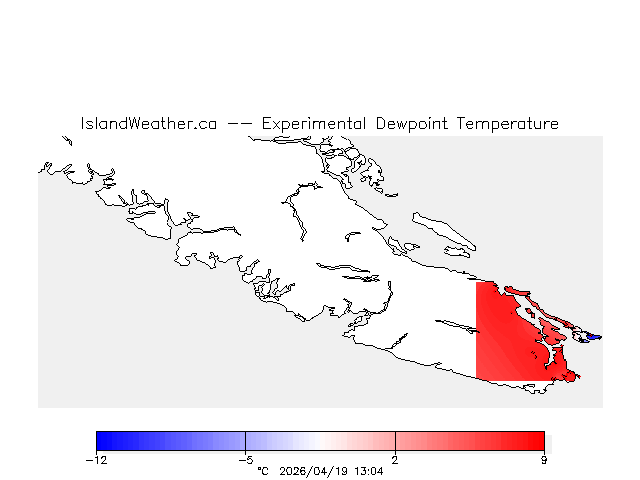 IslandWeather.ca -- Experimental Dewpoint Temperature

−12
−5
2
9
°C 2026/04/19 13:04